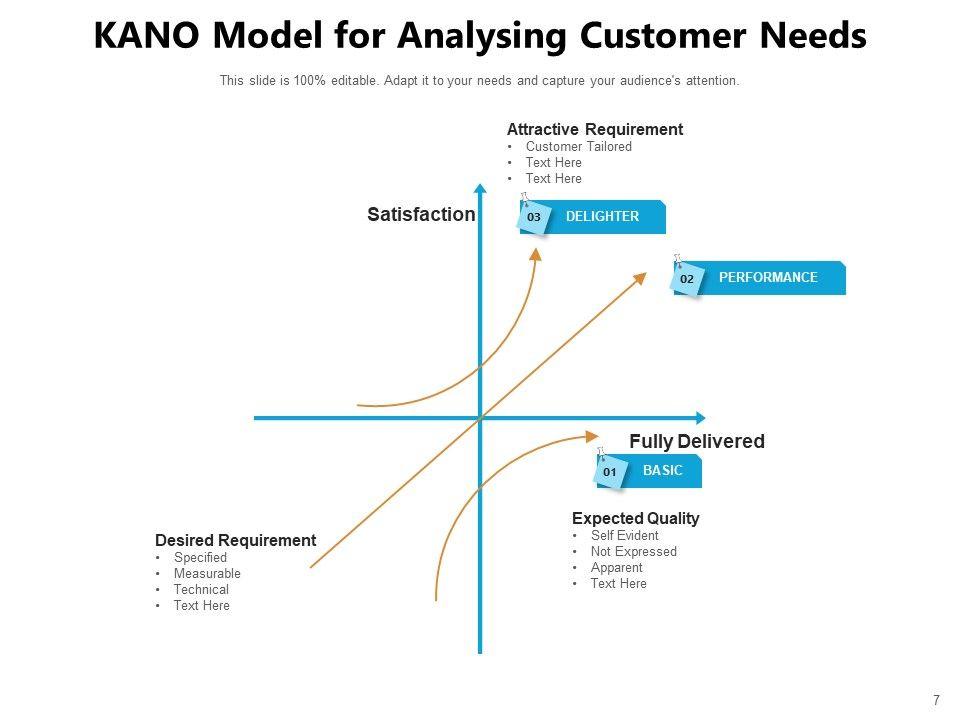 KANO Model for Analysing Customer Needs

This slide is 100% editable. Adapt it to your needs and capture your audience's attention.

Attractive Requirement
• Customer Tailored
• Text Here
• Text Here

Satisfaction

03 DELIGHTER

02 PERFORMANCE

Fully Delivered

01 BASIC

Expected Quality
• Self Evident
• Not Expressed
• Apparent
• Text Here

Desired Requirement
• Specified
• Measurable
• Technical
• Text Here

7